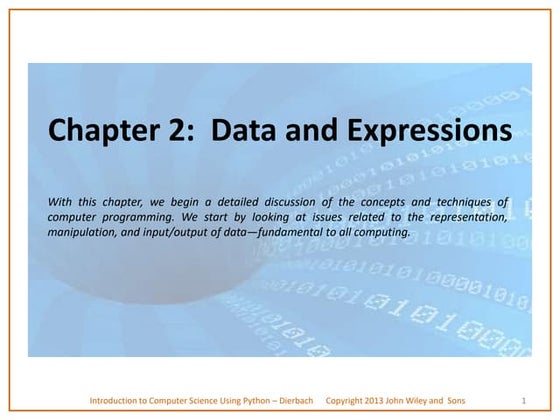 Chapter 2: Data and Expressions

With this chapter, we begin a detailed discussion of the concepts and techniques of computer programming. We start by looking at issues related to the representation, manipulation, and input/output of data—fundamental to all computing.

Introduction to Computer Science Using Python – Dierbach Copyright 2013 John Wiley and Sons 1